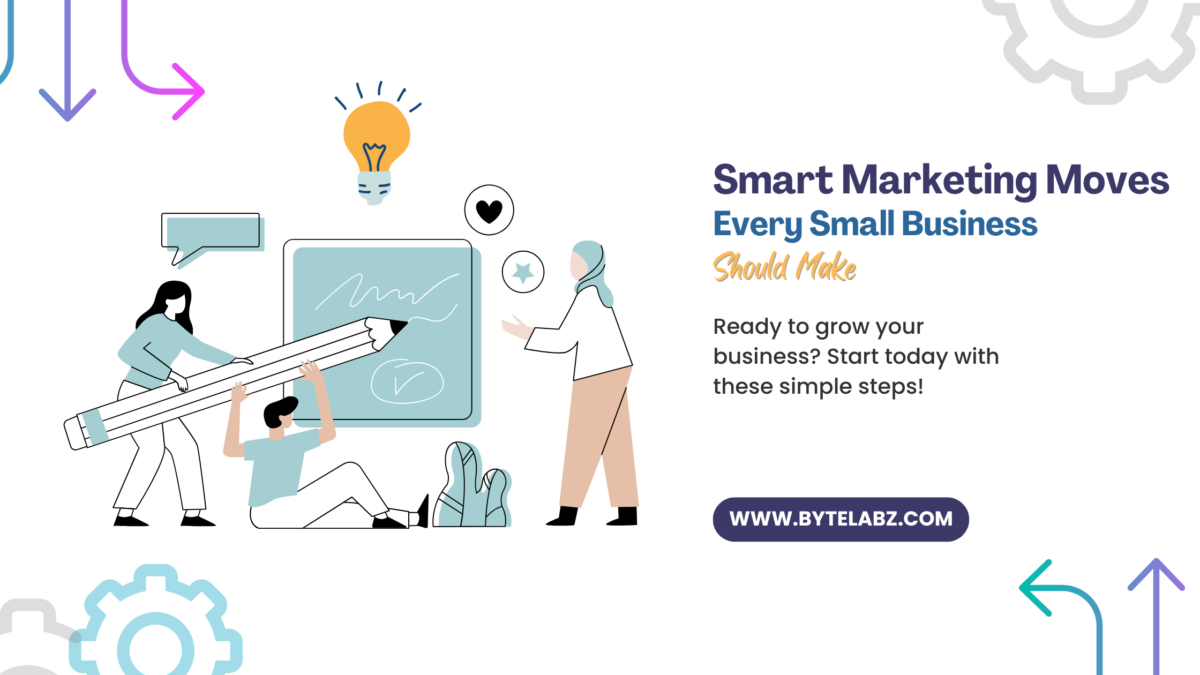 Smart Marketing Moves
Every Small Business
Should Make

Ready to grow your business? Start today with these simple steps!

WWW.BYTELABZ.COM